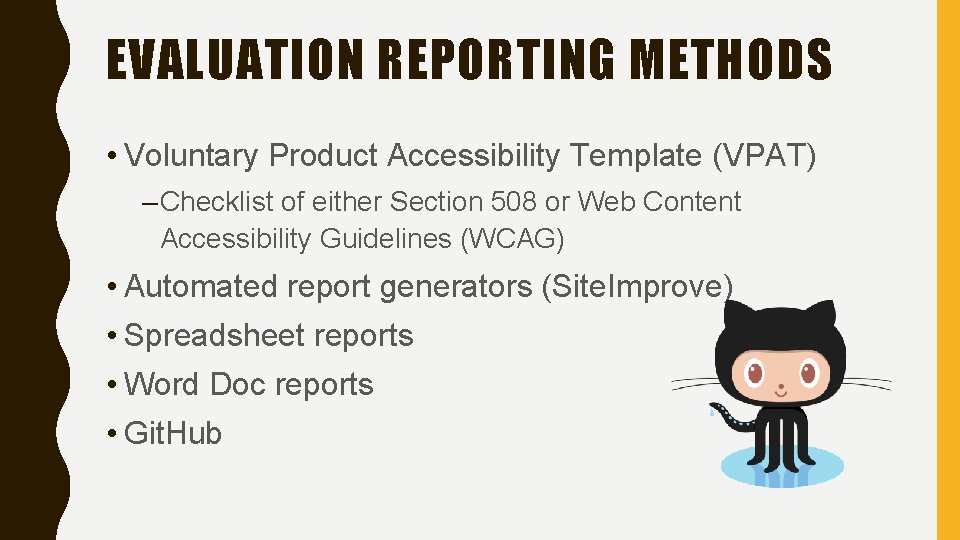 EVALUATION REPORTING METHODS

• Voluntary Product Accessibility Template (VPAT)

– Checklist of either Section 508 or Web Content Accessibility Guidelines (WCAG)

• Automated report generators (SiteImprove)

• Spreadsheet reports

• Word Doc reports

• GitHub